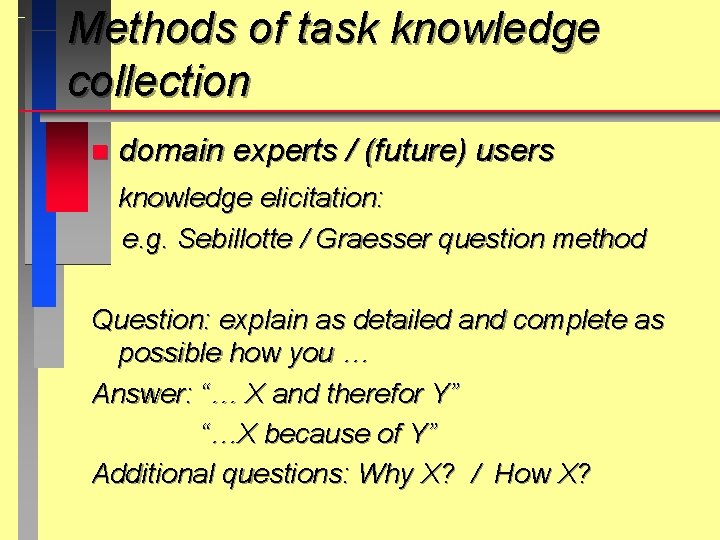 Methods of task knowledge collection

domain experts / (future) users

knowledge elicitation:

e.g. Sebillotte / Graesser question method

Question: explain as detailed and complete as possible how you …

Answer: “… X and therefor Y”

“…X because of Y”

Additional questions: Why X? / How X?